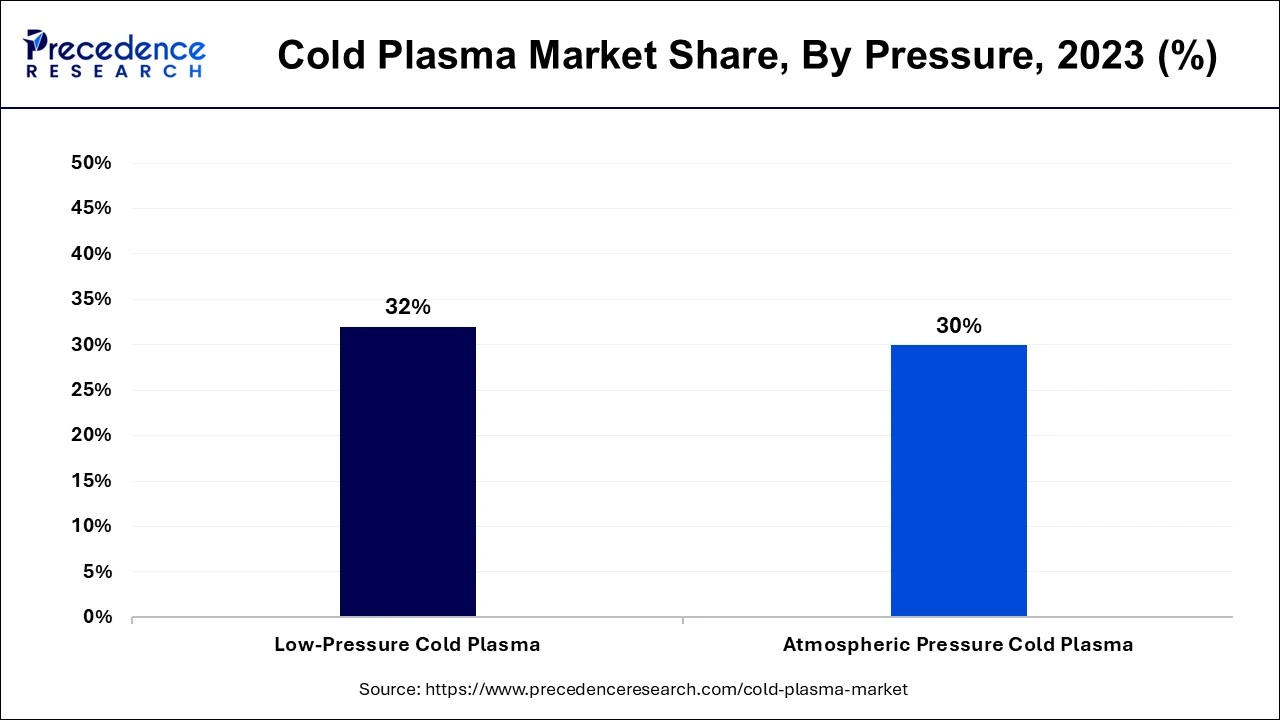 Precedence
RESEARCH

Cold Plasma Market Share, By Pressure, 2023 (%)

50%
45%
40%
35%
30%
25%
20%
15%
10%
5%
0%

32%
30%

Low-Pressure Cold Plasma
Atmospheric Pressure Cold Plasma

Source: https://www.precedenceresearch.com/cold-plasma-market